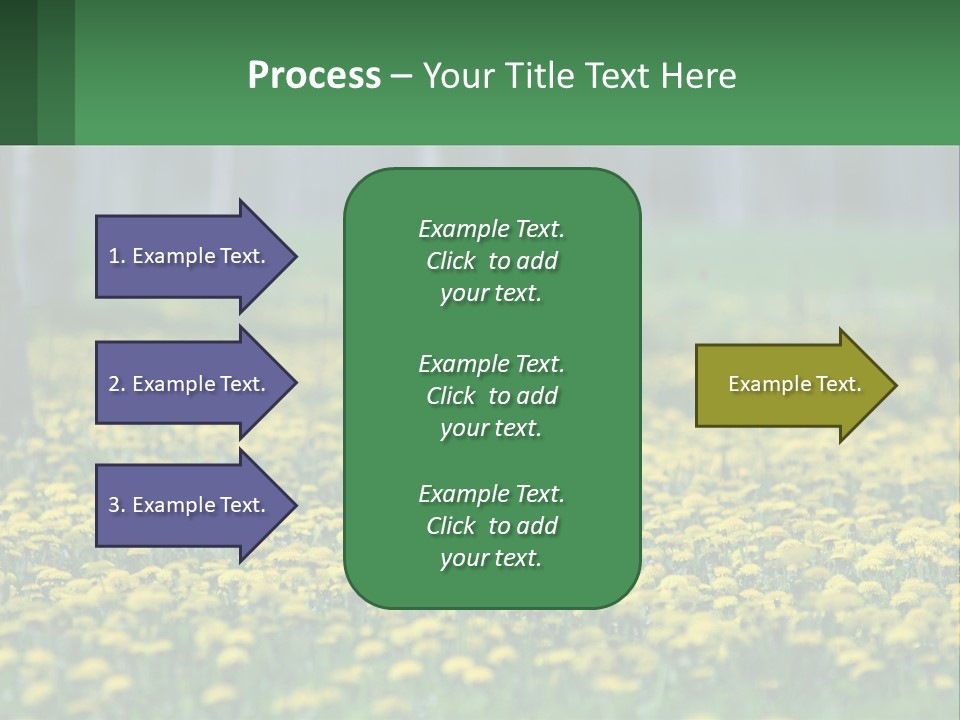 Process – Your Title Text Here

1. Example Text.

2. Example Text.

3. Example Text.

Example Text. Click to add your text.

Example Text. Click to add your text.

Example Text. Click to add your text.

Example Text.